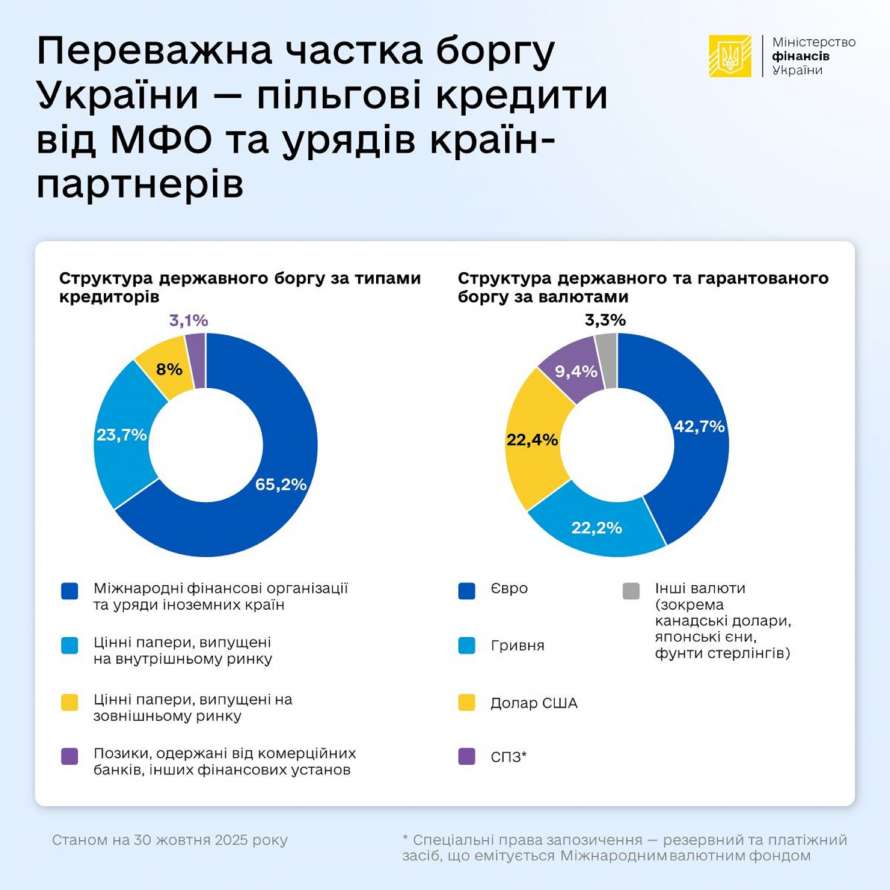 Переважна частка боргу України — пільгові кредити від МФО та урядів країн-партнерів

Міністерство фінансів України

Структура державного боргу за типами кредиторів

3,1%
8%
23,7%
65,2%

Міжнародні фінансові організації та уряди іноземних країн

Цінні папери, випущені на внутрішньому ринку

Цінні папери, випущені на зовнішньому ринку

Позики, одержані від комерційних банків, інших фінансових установ

Структура державного та гарантованого боргу за валютами

3,3%
9,4%
22,4%
42,7%
22,2%

Євро

Гривня

Долар США

СПЗ*

Інші валюти (зокрема канадські долари, японські єни, фунти стерлінгів)

Станом на 30 жовтня 2025 року

* Спеціальні права запозичення — резервний та платіжний засіб, що емітується Міжнародним валютним фондом